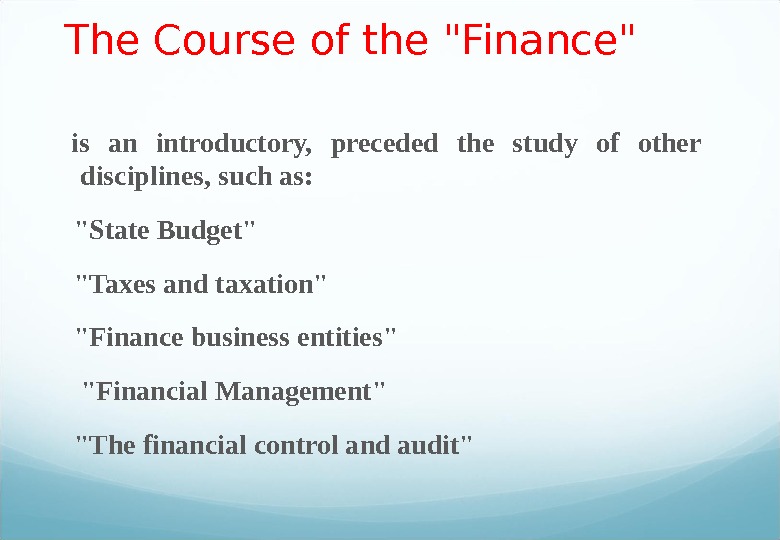 The Course of the "Finance"

is an introductory, preceded the study of other disciplines, such as:

"State Budget"

"Taxes and taxation"

"Finance business entities"

"Financial Management"

"The financial control and audit"